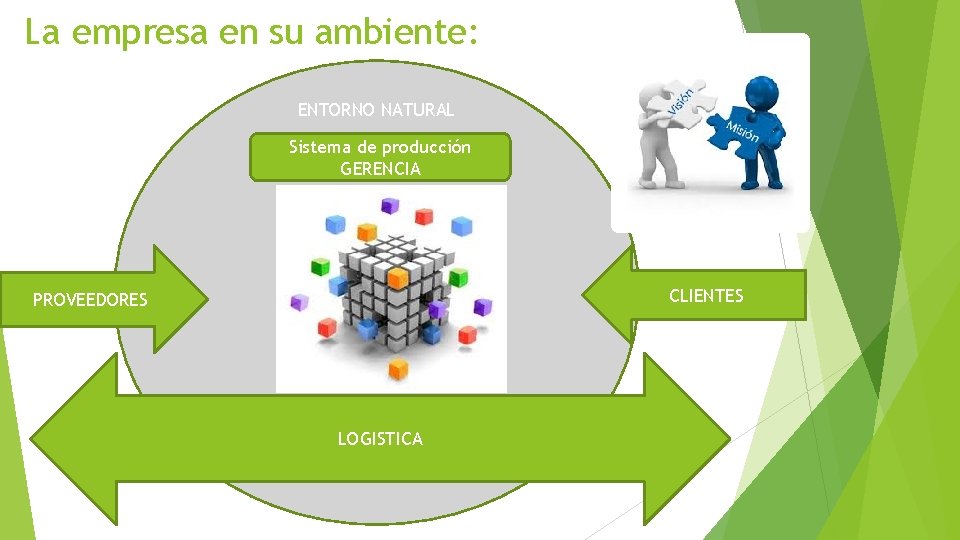 La empresa en su ambiente:

ENTORNO NATURAL

Sistema de producción
GERENCIA

Visión

Misión

PROVEEDORES

CLIENTES

LOGISTICA